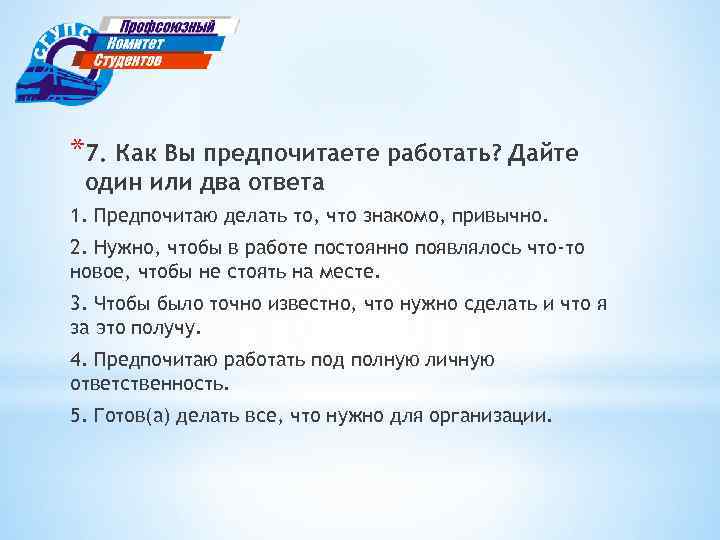 СГУПС
Профсоюзный
Комитет
Студентов

*7. Как Вы предпочитаете работать? Дайте один или два ответа

1. Предпочитаю делать то, что знакомо, привычно.

2. Нужно, чтобы в работе постоянно появлялось что-то новое, чтобы не стоять на месте.

3. Чтобы было точно известно, что нужно сделать и что я за это получу.

4. Предпочитаю работать под полную личную ответственность.

5. Готов(а) делать все, что нужно для организации.